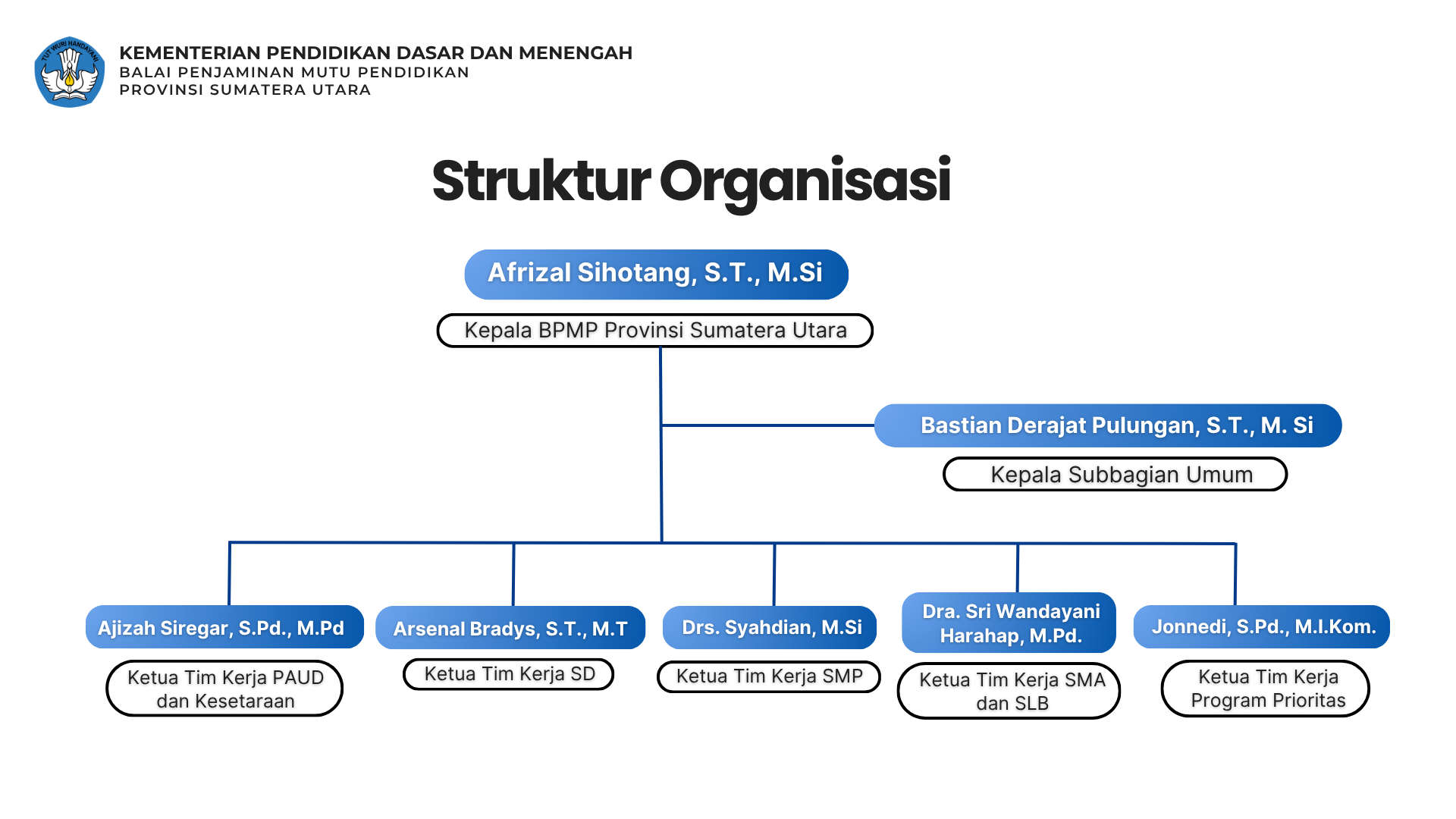 TUT WURI HANDAYANI

KEMENTERIAN PENDIDIKAN DASAR DAN MENENGAH
BALAI PENJAMINAN MUTU PENDIDIKAN
PROVINSI SUMATERA UTARA

Struktur Organisasi

Afrizal Sihotang, S.T., M.Si
Kepala BPMP Provinsi Sumatera Utara

Bastian Derajat Pulungan, S.T., M. Si
Kepala Subbagian Umum

Ajizah Siregar, S.Pd., M.Pd
Ketua Tim Kerja PAUD dan Kesetaraan

Arsenal Bradys, S.T., M.T
Ketua Tim Kerja SD

Drs. Syahdian, M.Si
Ketua Tim Kerja SMP

Dra. Sri Wandayani Harahap, M.Pd.
Ketua Tim Kerja SMA dan SLB

Jonnedi, S.Pd., M.I.Kom.
Ketua Tim Kerja Program Prioritas